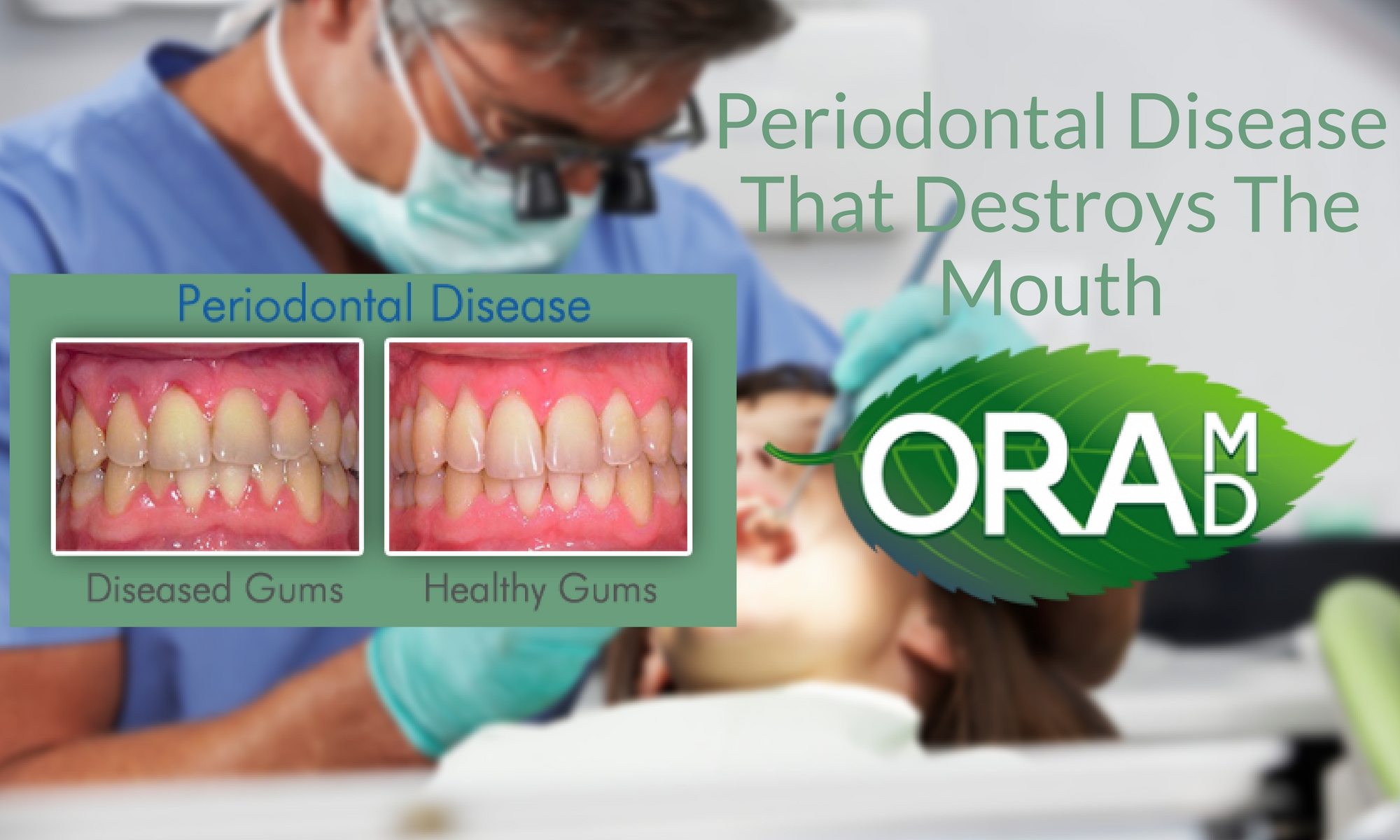 Periodontal Disease That Destroys The Mouth

Periodontal Disease

Diseased Gums

Healthy Gums

ORA MD